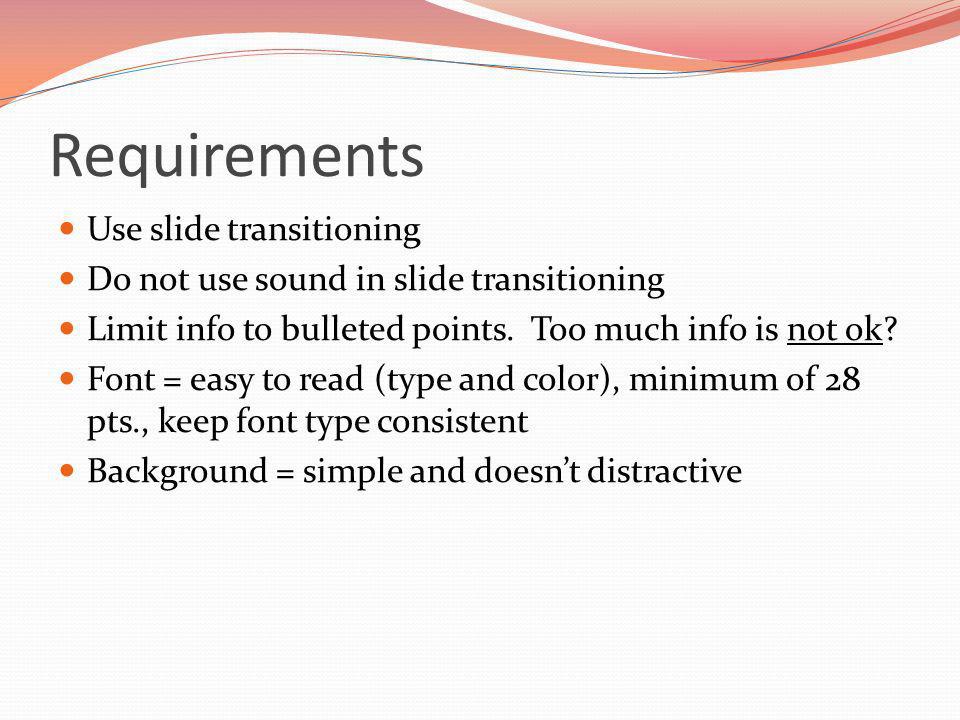 Requirements

- Use slide transitioning
- Do not use sound in slide transitioning
- Limit info to bulleted points. Too much info is not ok?
- Font = easy to read (type and color), minimum of 28 pts., keep font type consistent
- Background = simple and doesn't distractive